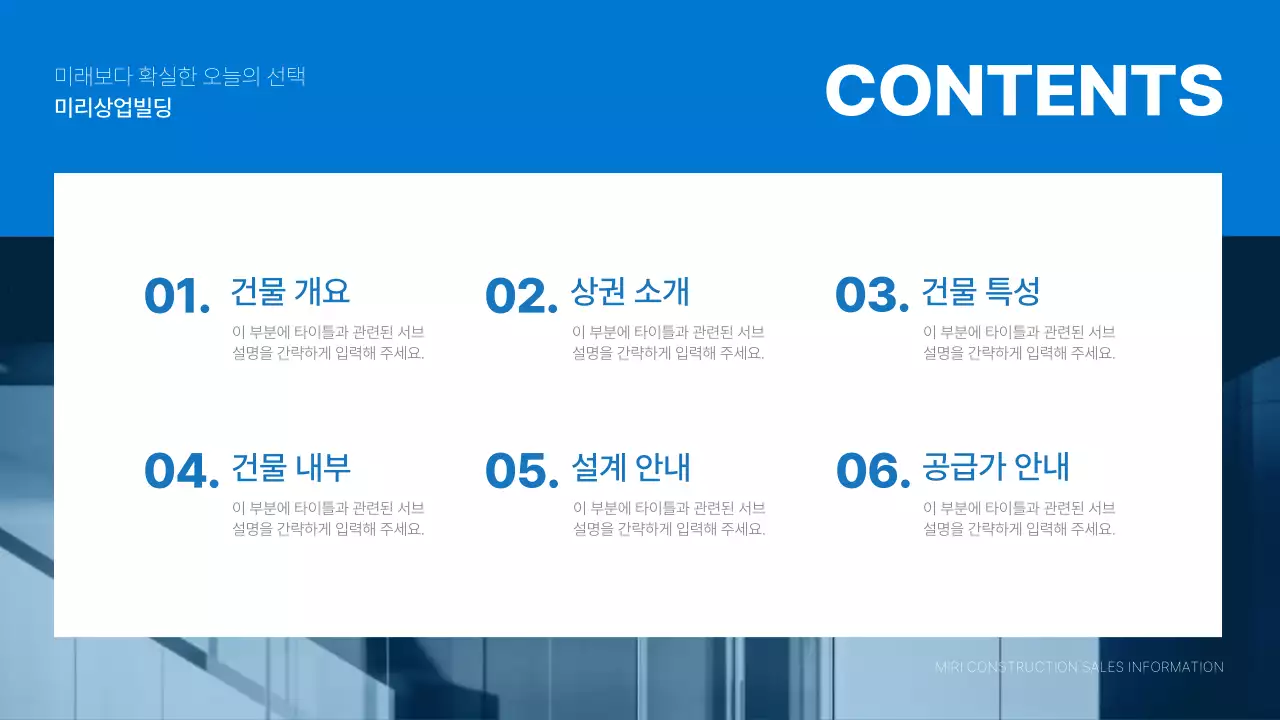 미래보다 확실한 오늘의 선택
미리상업빌딩

CONTENTS

01. 건물 개요
이 부분에 타이틀과 관련된 서브 설명을 간략하게 입력해 주세요.

02. 상권 소개
이 부분에 타이틀과 관련된 서브 설명을 간략하게 입력해 주세요.

03. 건물 특성
이 부분에 타이틀과 관련된 서브 설명을 간략하게 입력해 주세요.

04. 건물 내부
이 부분에 타이틀과 관련된 서브 설명을 간략하게 입력해 주세요.

05. 설계 안내
이 부분에 타이틀과 관련된 서브 설명을 간략하게 입력해 주세요.

06. 공급가 안내
이 부분에 타이틀과 관련된 서브 설명을 간략하게 입력해 주세요.

MIRI CONSTRUCTION SALES INFORMATION